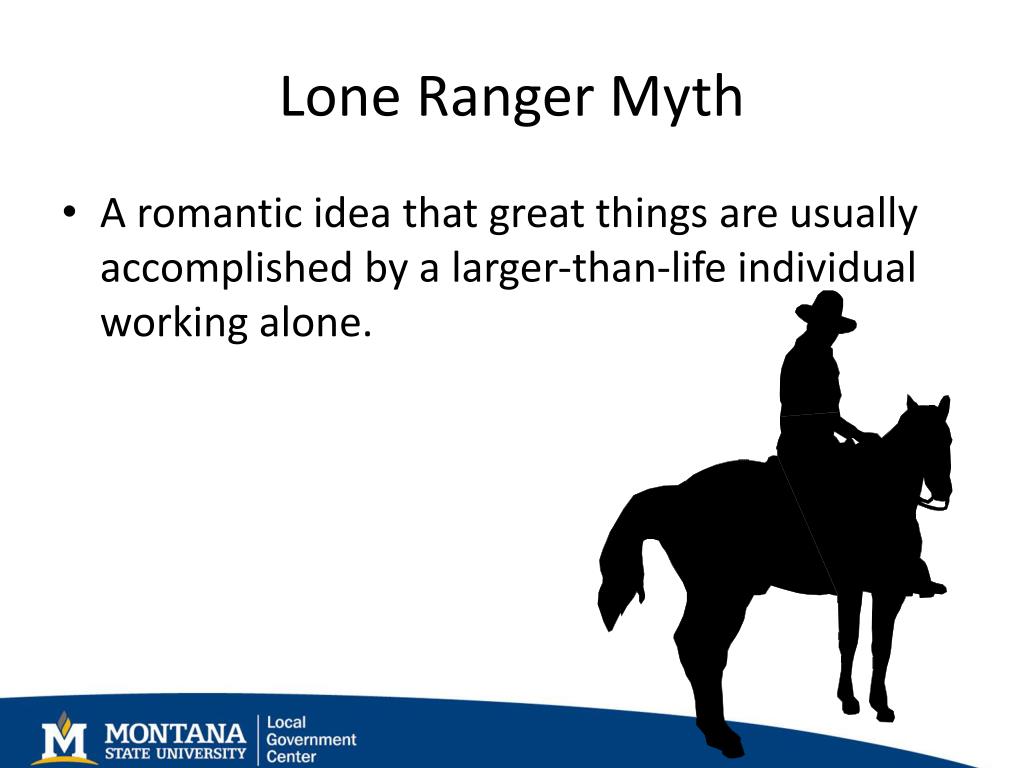 Lone Ranger Myth

• A romantic idea that great things are usually accomplished by a larger-than-life individual working alone.

M MONTANA STATE UNIVERSITY Local Government Center